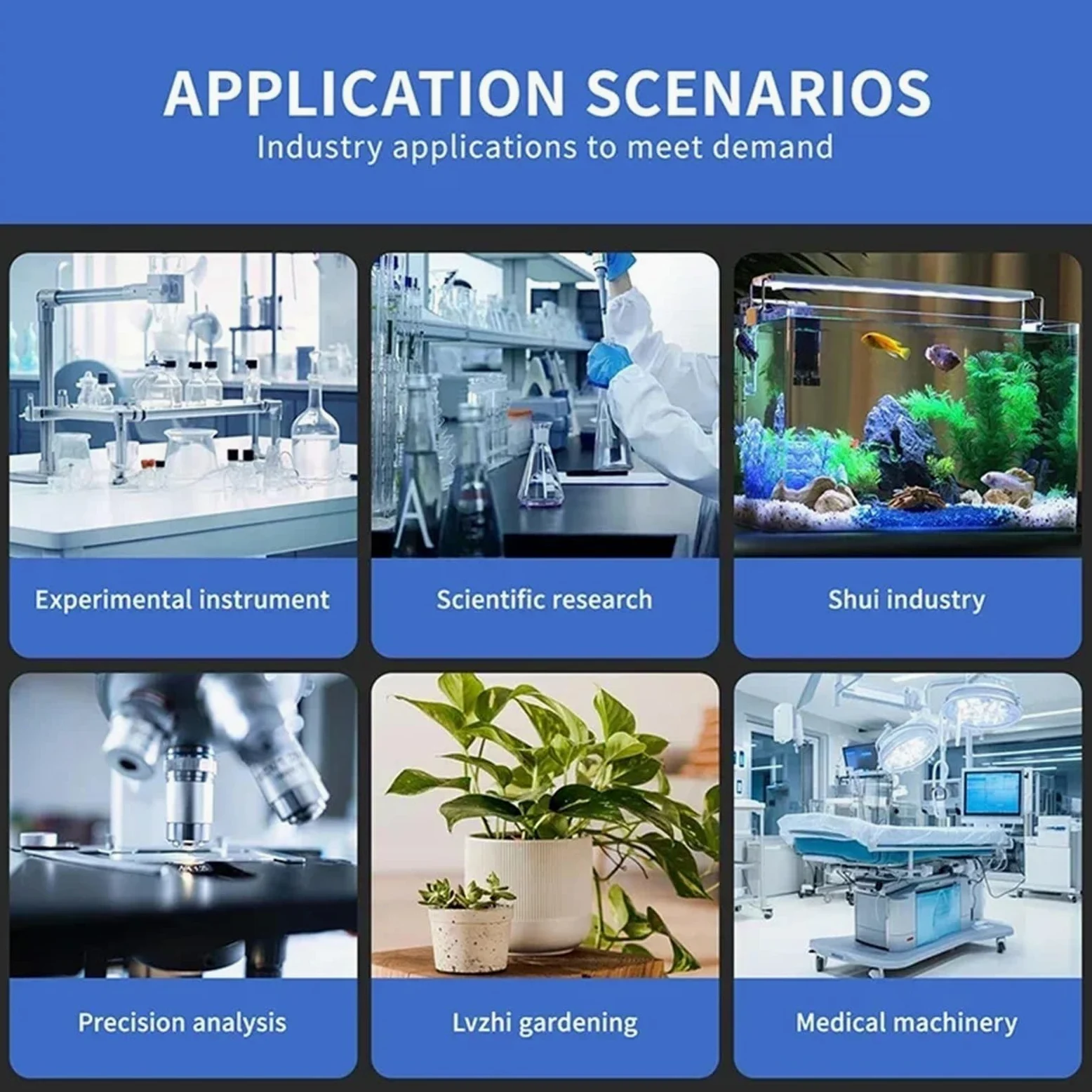 APPLICATION SCENARIOS
Industry applications to meet demand

Experimental instrument

Scientific research

Shui industry

Precision analysis

Lvzhi gardening

Medical machinery